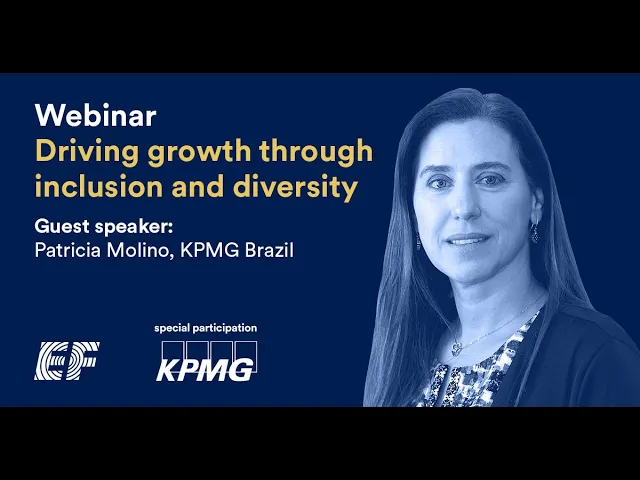 Webinar
Driving growth through inclusion and diversity

Guest speaker:
Patricia Molino, KPMG Brazil

EF

special participation
KPMG